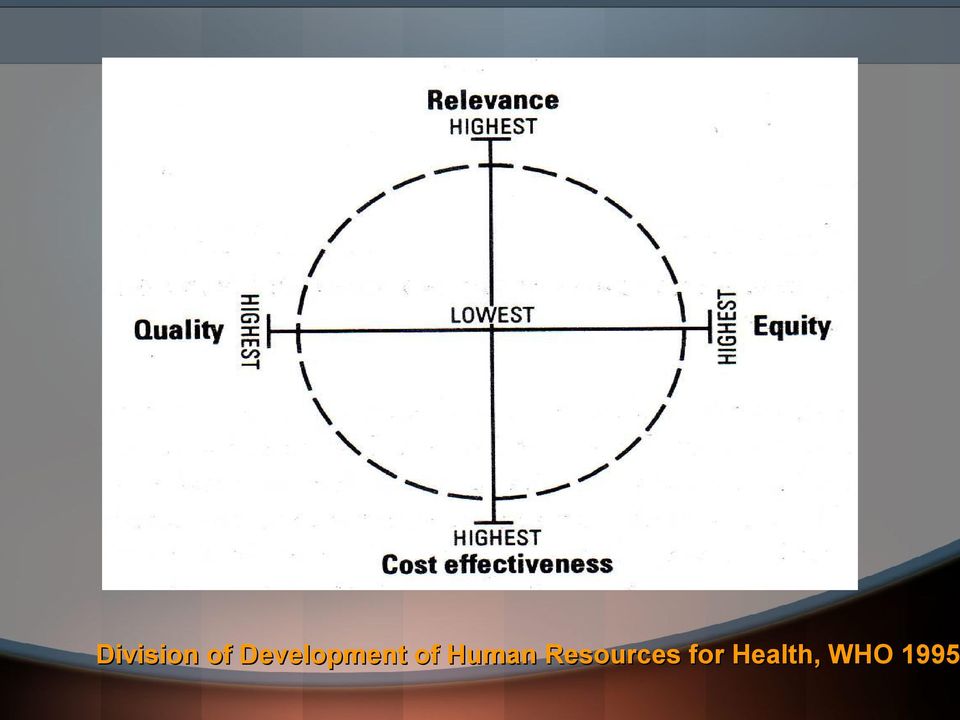 Relevance
HIGHEST

Quality
HIGHEST

LOWEST

HIGHEST
Equity

HIGHEST
Cost effectiveness

Division of Development of Human Resources for Health, WHO 1995